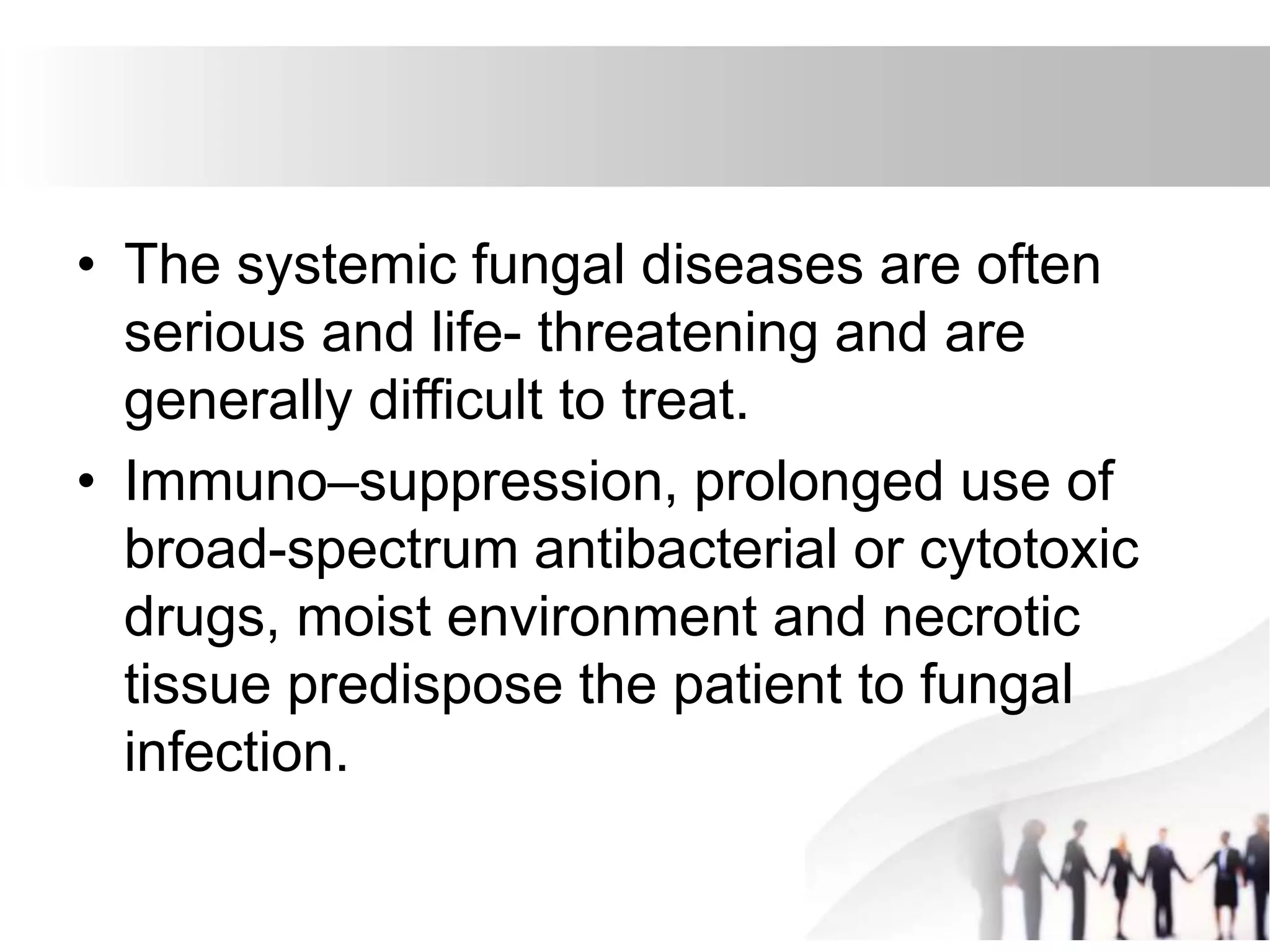 • The systemic fungal diseases are often serious and life- threatening and are generally difficult to treat.

• Immuno–suppression, prolonged use of broad-spectrum antibacterial or cytotoxic drugs, moist environment and necrotic tissue predispose the patient to fungal infection.